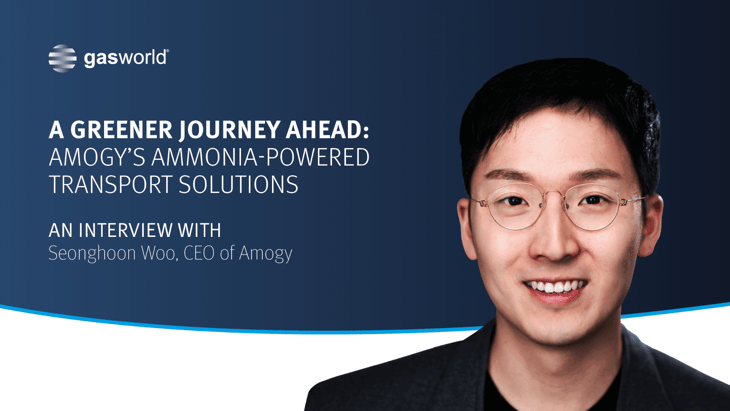 gasworld

A GREENER JOURNEY AHEAD:
AMOGY'S AMMONIA-POWERED TRANSPORT SOLUTIONS

AN INTERVIEW WITH
Seonghoon Woo, CEO of Amogy